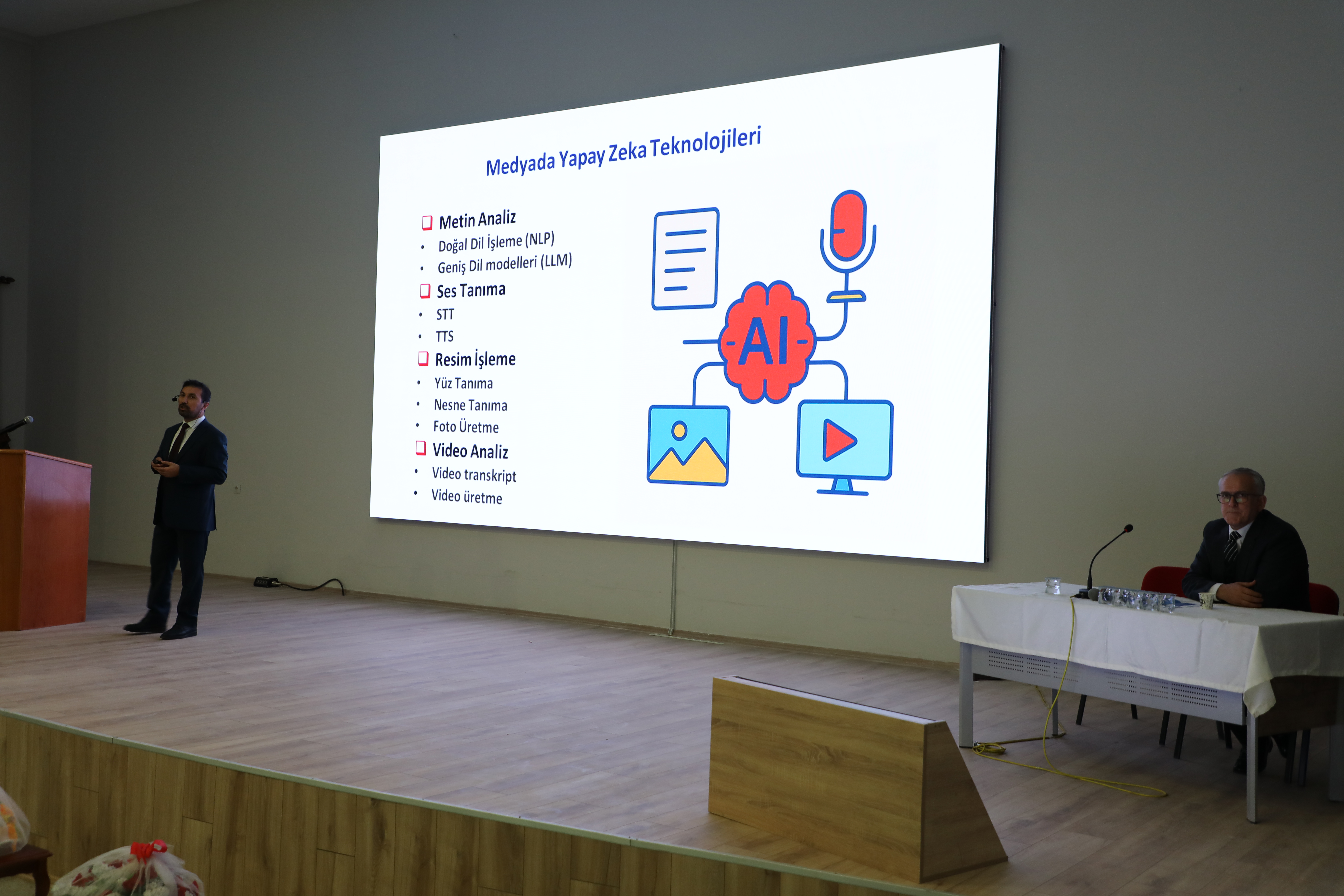 Medyada Yapay Zeka Teknolojileri

❑ Metin Analiz
• Doğal Dil İşleme (NLP)
• Geniş Dil modelleri (LLM)

❑ Ses Tanıma
• STT
• TTS

❑ Resim İşleme
• Yüz Tanıma
• Nesne Tanıma
• Foto Üretme

❑ Video Analiz
• Video transkript
• Video üretme

AI